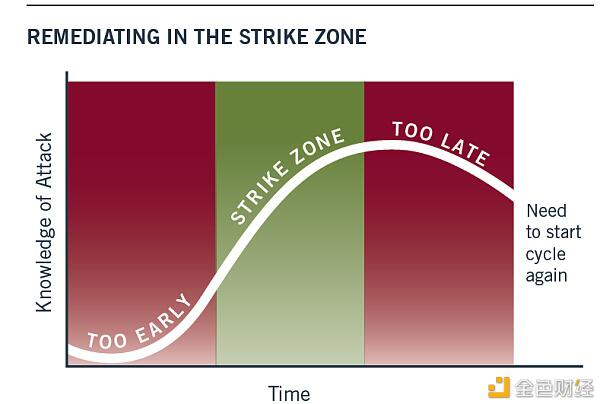 REMEDIATING IN THE STRIKE ZONE

Knowledge of Attack

TOO EARLY

STRIKE ZONE

TOO LATE

Need to start cycle again

Time

金色财经